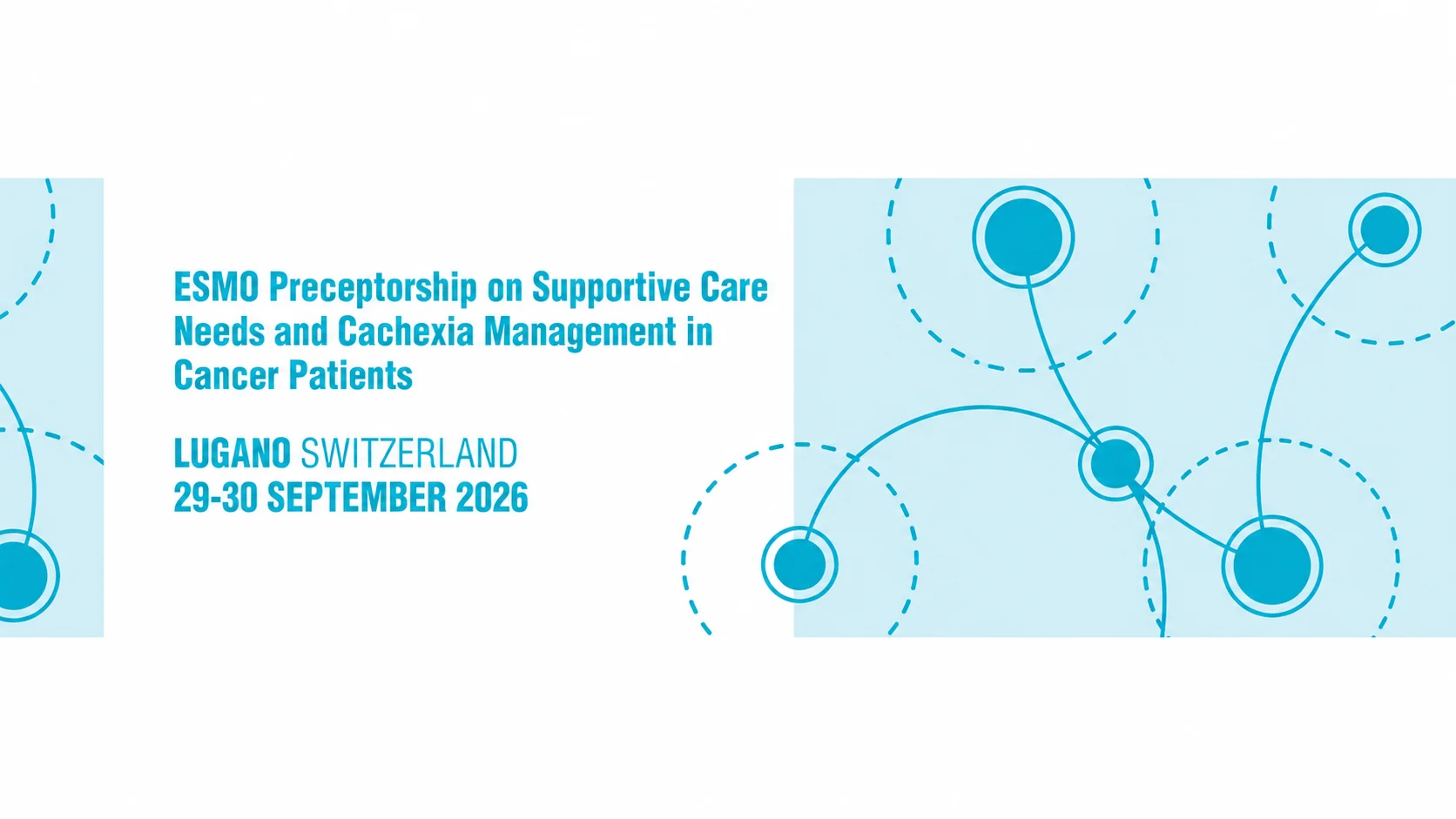 ESMO Preceptorship on Supportive Care Needs and Cachexia Management in Cancer Patients

LUGANO SWITZERLAND
29-30 SEPTEMBER 2026